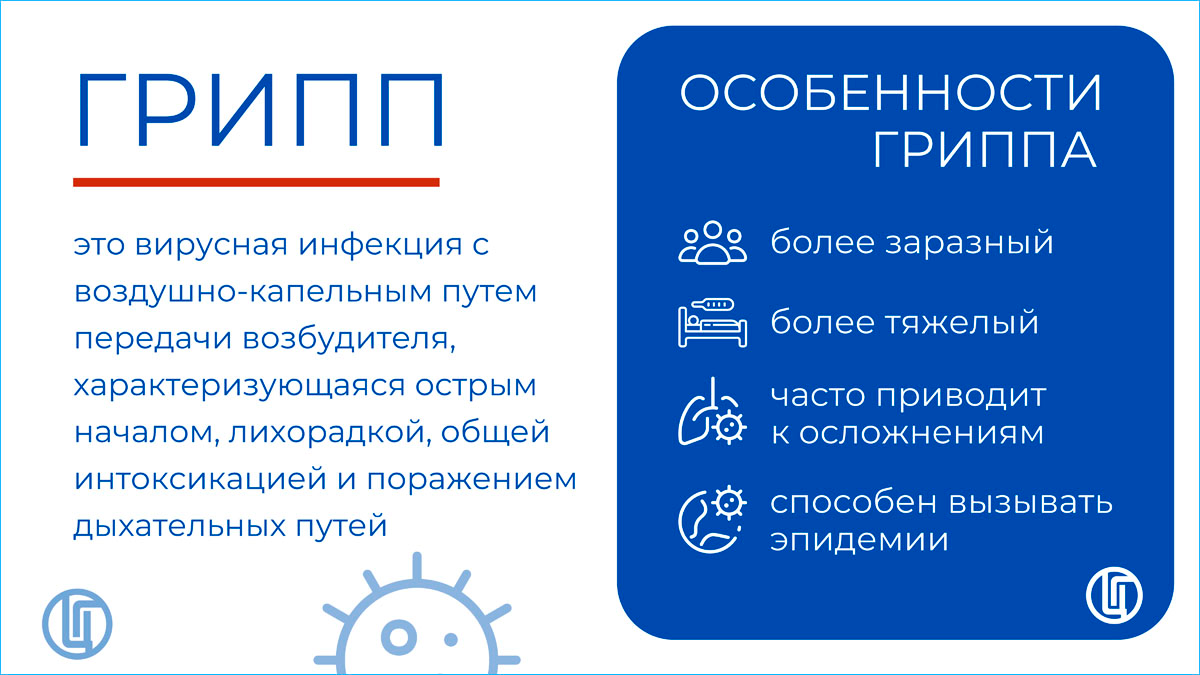 ГРИПП

это вирусная инфекция с воздушно-капельным путем передачи возбудителя, характеризующаяся острым началом, лихорадкой, общей интоксикацией и поражением дыхательных путей

ОСОБЕННОСТИ ГРИППА

более заразный

более тяжелый

часто приводит к осложнениям

способен вызывать эпидемии